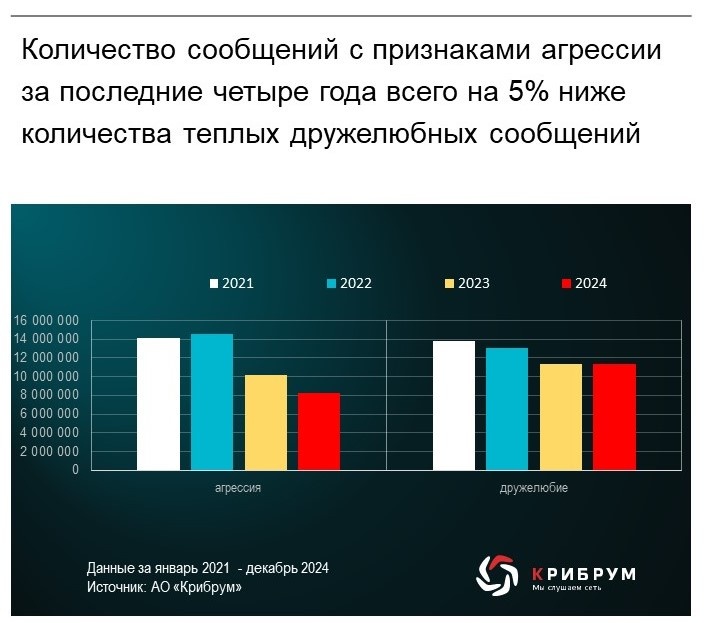 Количество сообщений с признаками агрессии за последние четыре года всего на 5% ниже количества теплых дружелюбных сообщений

2021 2022 2023 2024

16 000 000
14 000 000
12 000 000
10 000 000
8 000 000
6 000 000
4 000 000
2 000 000
0

агрессия

дружелюбие

Данные за январь 2021 - декабрь 2024
Источник: АО «Крибрум»

КРИБРУМ
Мы слушаем сеть